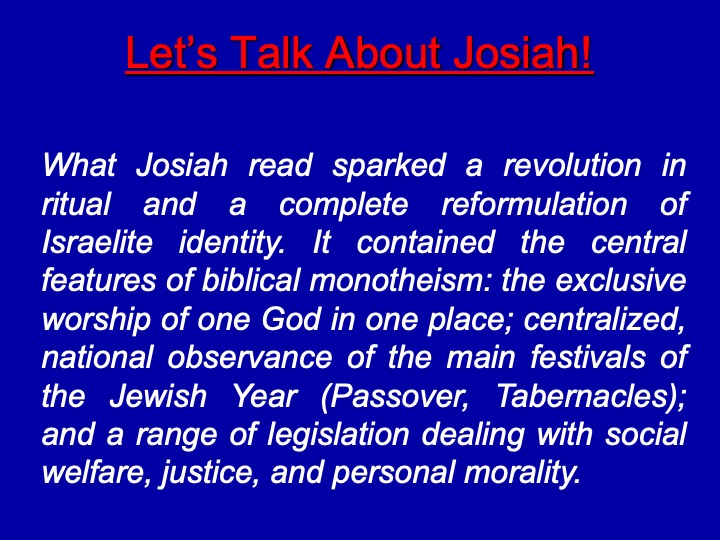 Let’s Talk About Josiah!

What Josiah read sparked a revolution in ritual and a complete reformulation of Israelite identity. It contained the central features of biblical monotheism: the exclusive worship of one God in one place; centralized, national observance of the main festivals of the Jewish Year (Passover, Tabernacles); and a range of legislation dealing with social welfare, justice, and personal morality.